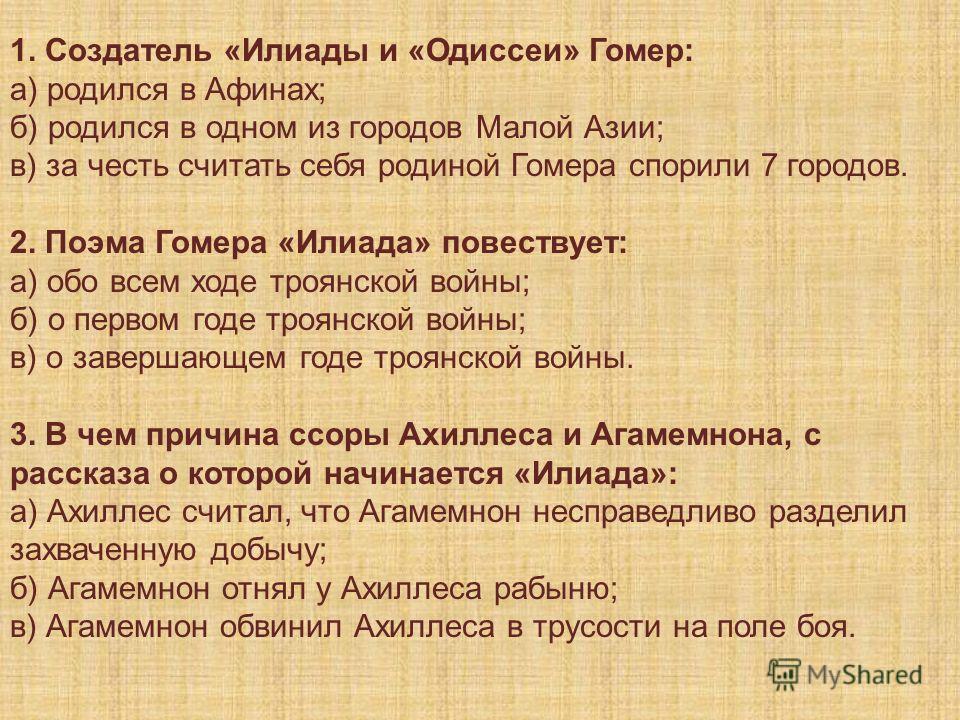 1. Создатель «Илиады и «Одиссеи» Гомер:
а) родился в Афинах;
б) родился в одном из городов Малой Азии;
в) за честь считать себя родиной Гомера спорили 7 городов.

2. Поэма Гомера «Илиада» повествует:
а) обо всем ходе троянской войны;
б) о первом годе троянской войны;
в) о завершающем годе троянской войны.

3. В чем причина ссоры Ахиллеса и Агамемнона, с рассказа о которой начинается «Илиада»:
а) Ахиллес считал, что Агамемнон несправедливо разделил захваченную добычу;
б) Агамемнон отнял у Ахиллеса рабыню;
в) Агамемнон обвинил Ахиллеса в трусости на поле боя.

MyShared